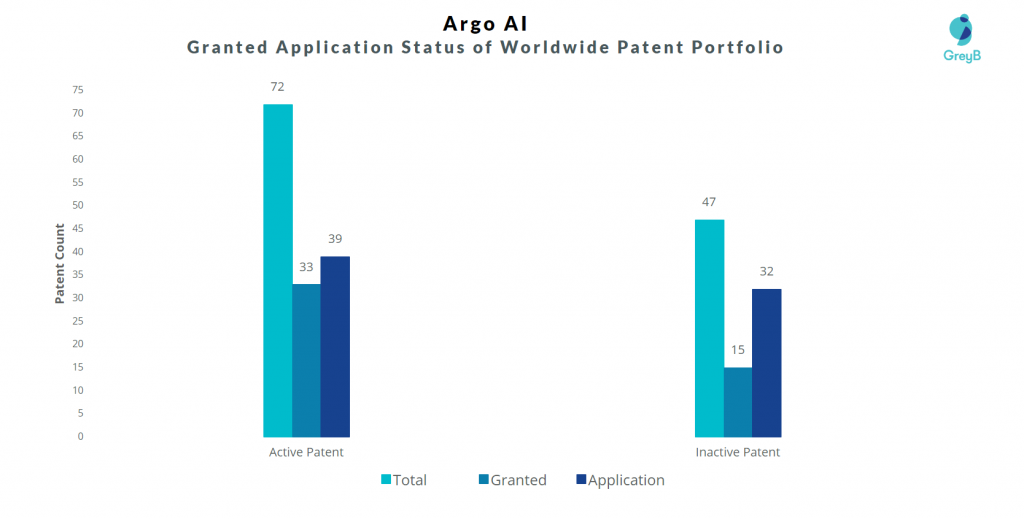 Argo AI
Granted Application Status of Worldwide Patent Portfolio

GreyB

Patent Count

75
70
65
60
55
50
45
40
35
30
25
20
15
10
5
0

72
33
39
47
15
32

Active Patent
Inactive Patent

Total
Granted
Application